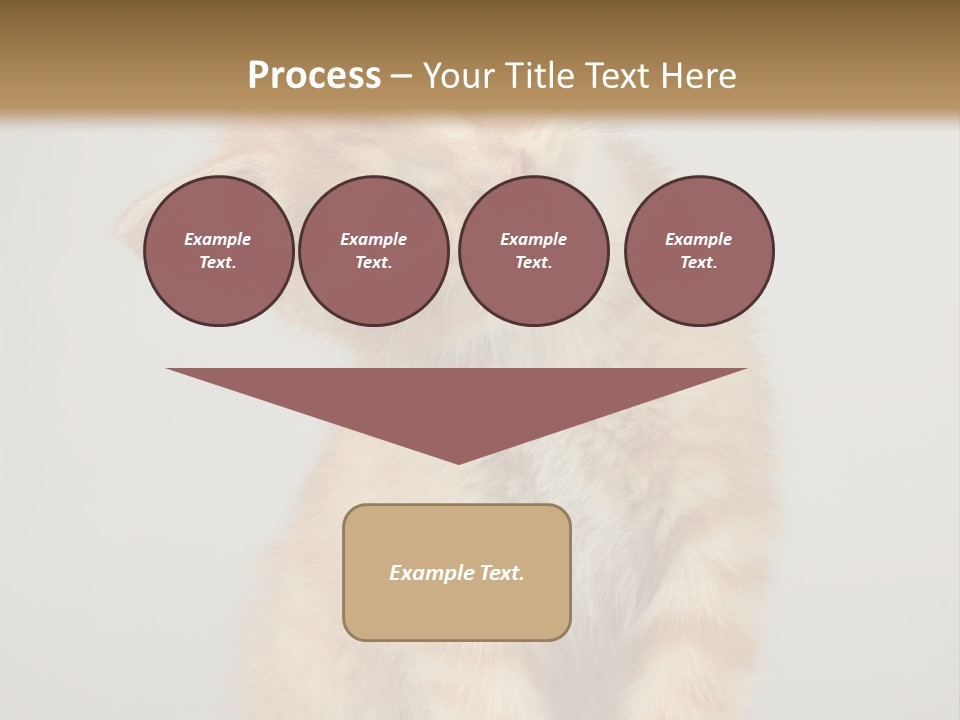 Process – Your Title Text Here

Example Text.

Example Text.

Example Text.

Example Text.

Example Text.